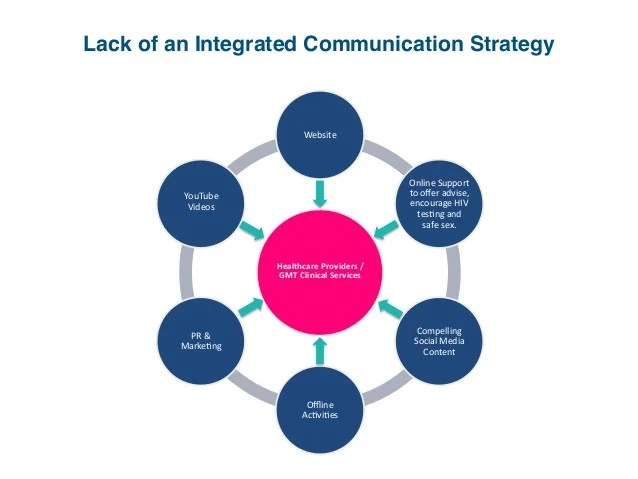 Lack of an Integrated Communication Strategy

Website

Online Support to offer advise, encourage HIV testing and safe sex.

Compelling Social Media Content

Offline Activities

PR & Marketing

YouTube Videos

Healthcare Providers / GMT Clinical Services